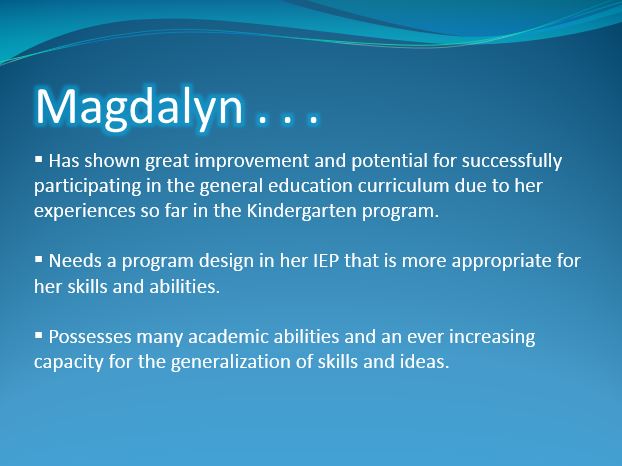 Magdalyn . . .

▪ Has shown great improvement and potential for successfully participating in the general education curriculum due to her experiences so far in the Kindergarten program.

▪ Needs a program design in her IEP that is more appropriate for her skills and abilities.

▪ Possesses many academic abilities and an ever increasing capacity for the generalization of skills and ideas.